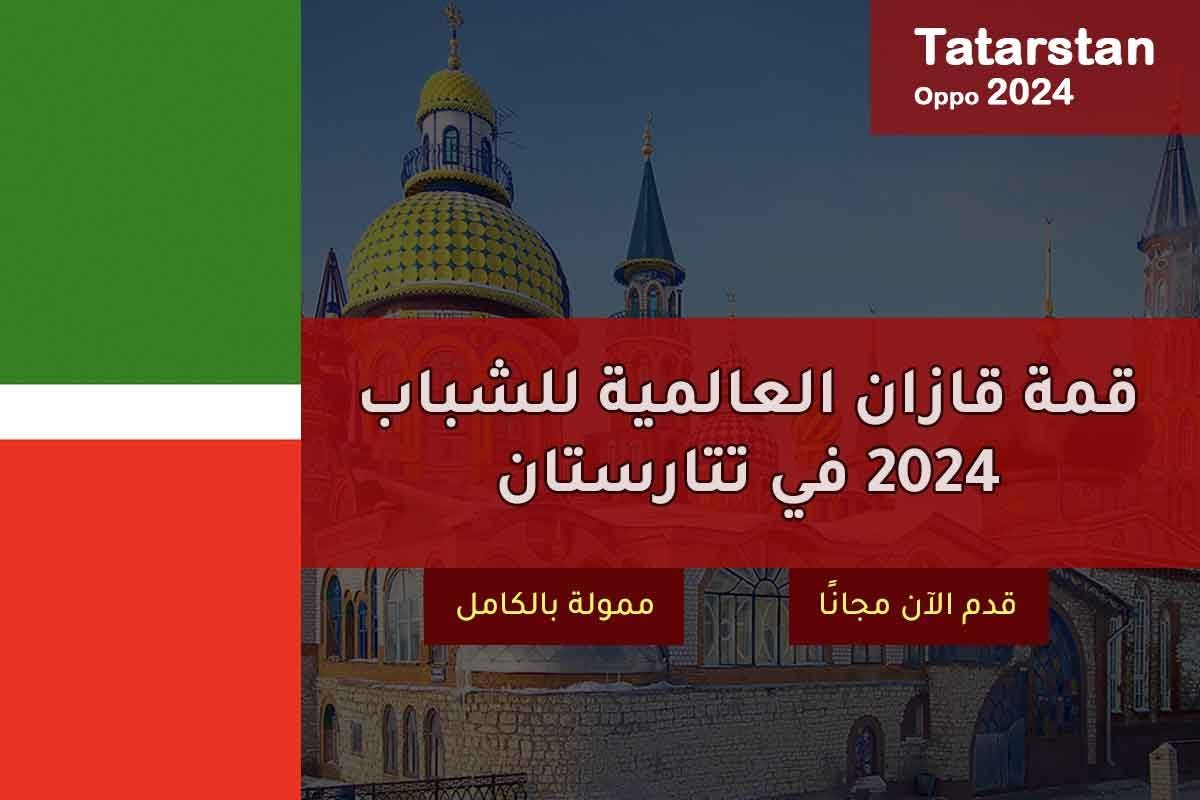 Tatarstan
Oppo 2024

قمة قازان العالمية للشباب 2024 في تتارستان

قدم الآن مجانًا

ممولة بالكامل